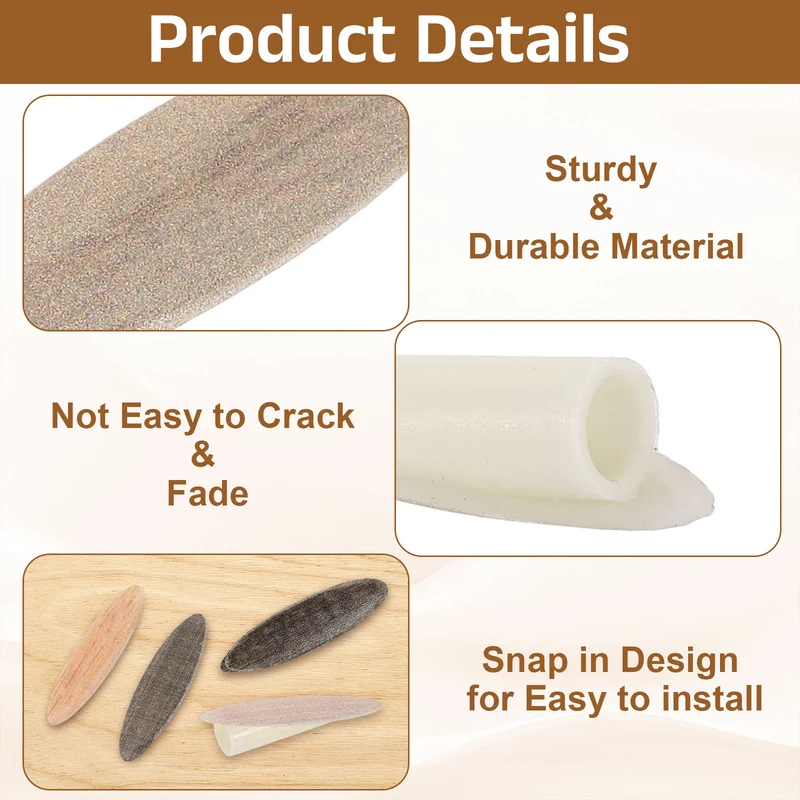 Product Details

Sturdy
&
Durable Material

Not Easy to Crack
&
Fade

Snap in Design
for Easy to install